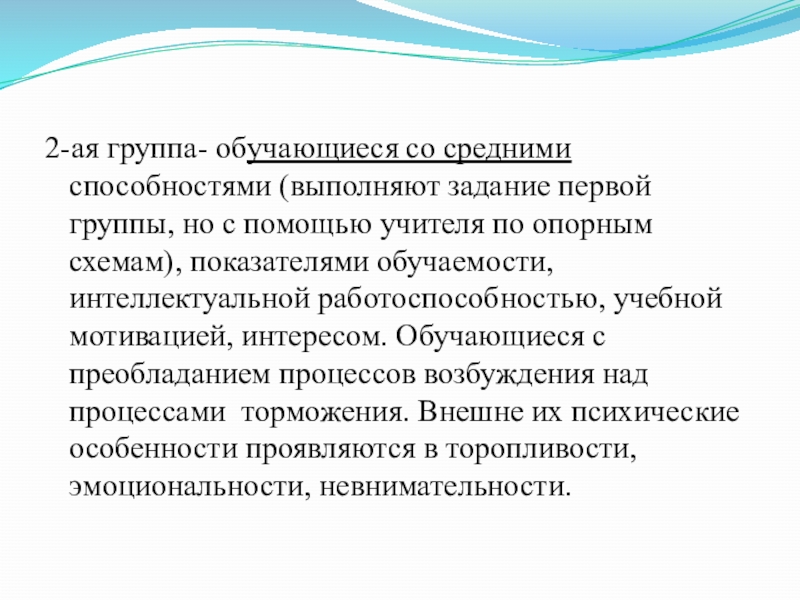 2-ая группа- обучающиеся со средними способностями (выполняют задание первой группы, но с помощью учителя по опорным схемам), показателями обучаемости, интеллектуальной работоспособностью, учебной мотивацией, интересом. Обучающиеся с преобладанием процессов возбуждения над процессами  торможения. Внешне их психические особенности проявляются в торопливости, эмоциональности, невнимательности.